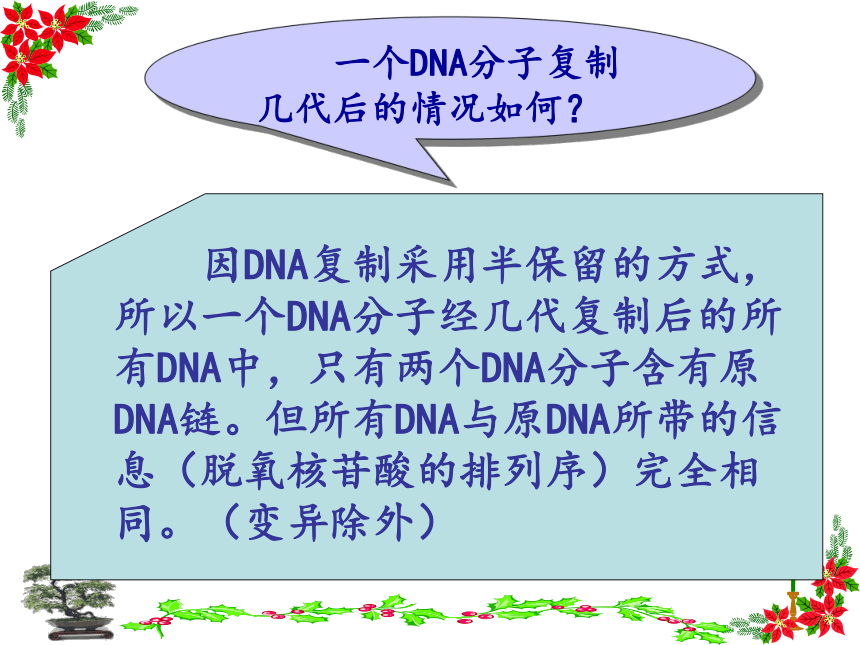 一个DNA分子复制几代后的情况如何？

因DNA复制采用半保留的方式，所以一个DNA分子经几代复制后的所有DNA中，只有两个DNA分子含有原DNA链。但所有DNA与原DNA所带的信息（脱氧核苷酸的排列序）完全相同。（变异除外）